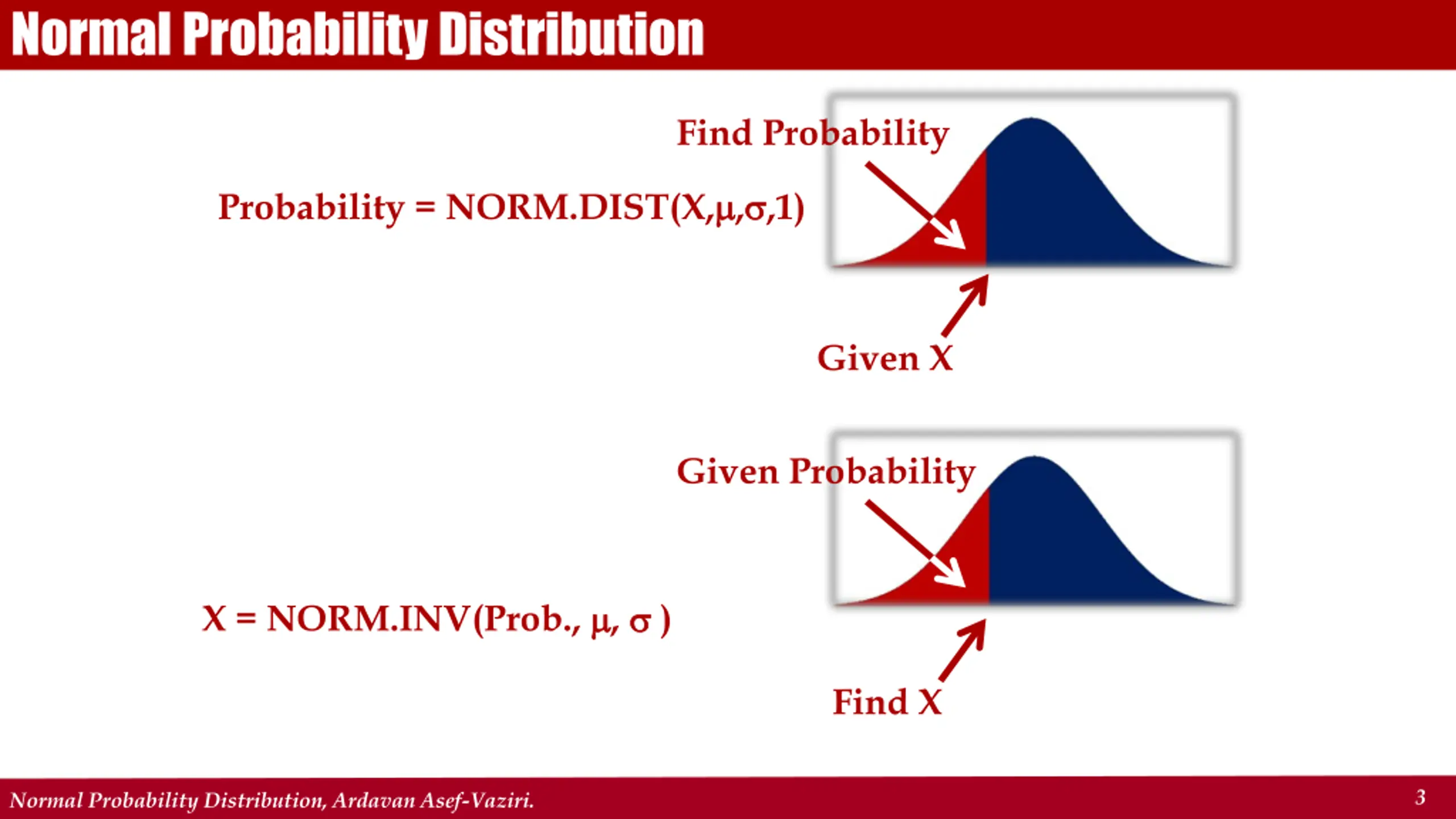 Normal Probability Distribution

Find Probability

Probability = NORM.DIST(X,μ,σ,1)

Given X

Given Probability

X = NORM.INV(Prob., μ, σ )

Find X

Normal Probability Distribution, Ardavan Asef-Vaziri.

3